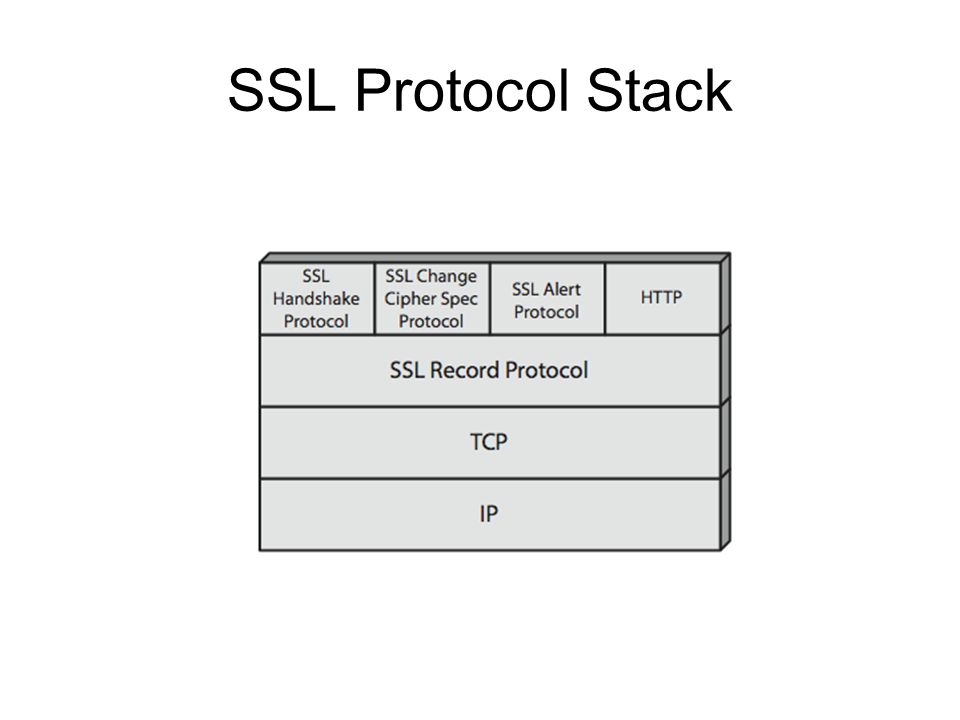 SSL Protocol Stack

SSL Handshake Protocol

SSL Change Cipher Spec Protocol

SSL Alert Protocol

HTTP

SSL Record Protocol

TCP

IP